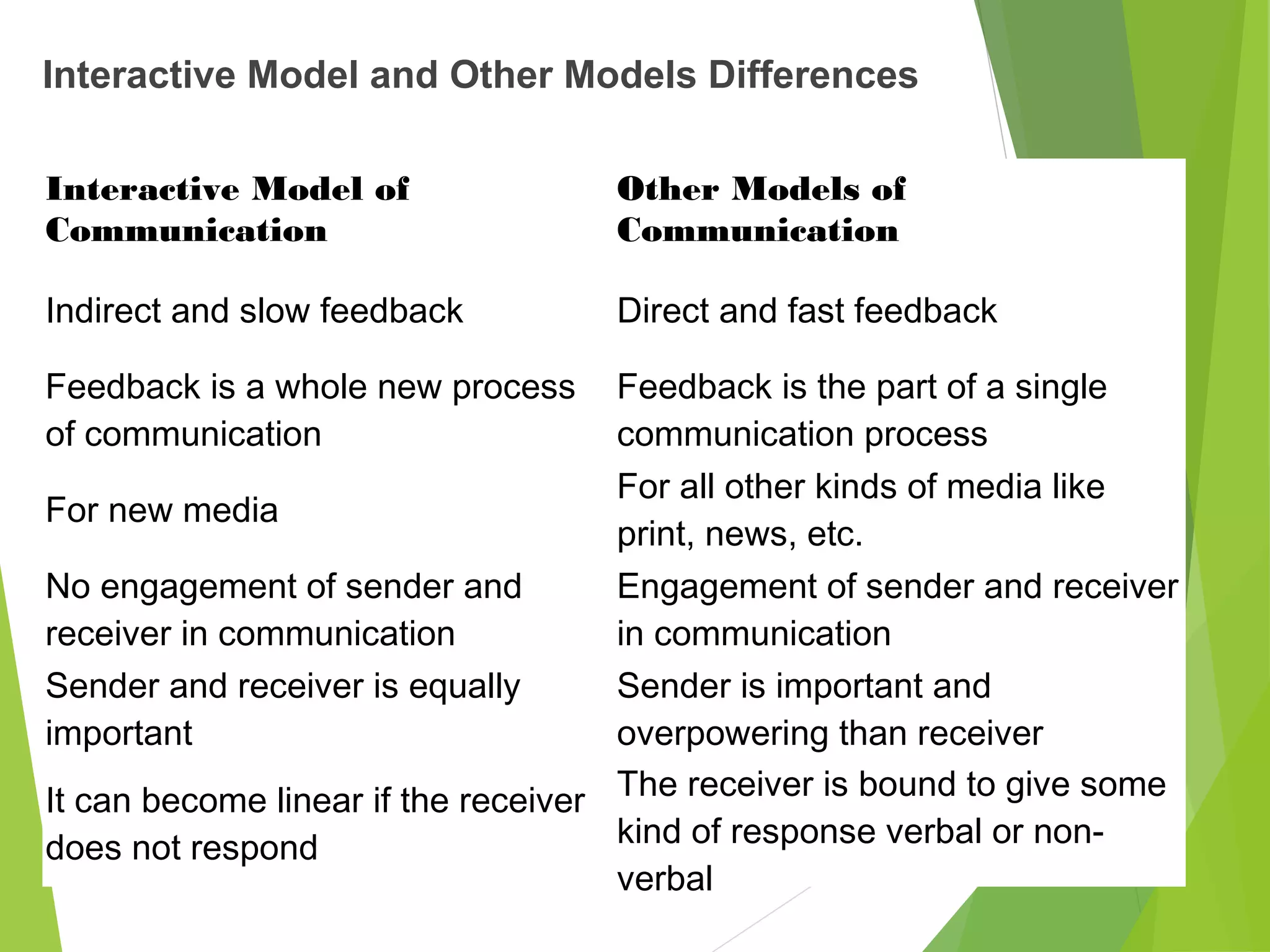 Interactive Model and Other Models Differences

| Interactive Model of Communication | Other Models of Communication |
|---|---|
| Indirect and slow feedback | Direct and fast feedback |
| Feedback is a whole new process of communication | Feedback is the part of a single communication process |
| For new media | For all other kinds of media like print, news, etc. |
| No engagement of sender and receiver in communication | Engagement of sender and receiver in communication |
| Sender and receiver is equally important | Sender is important and overpowering than receiver |
| It can become linear if the receiver does not respond | The receiver is bound to give some kind of response verbal or non-verbal |